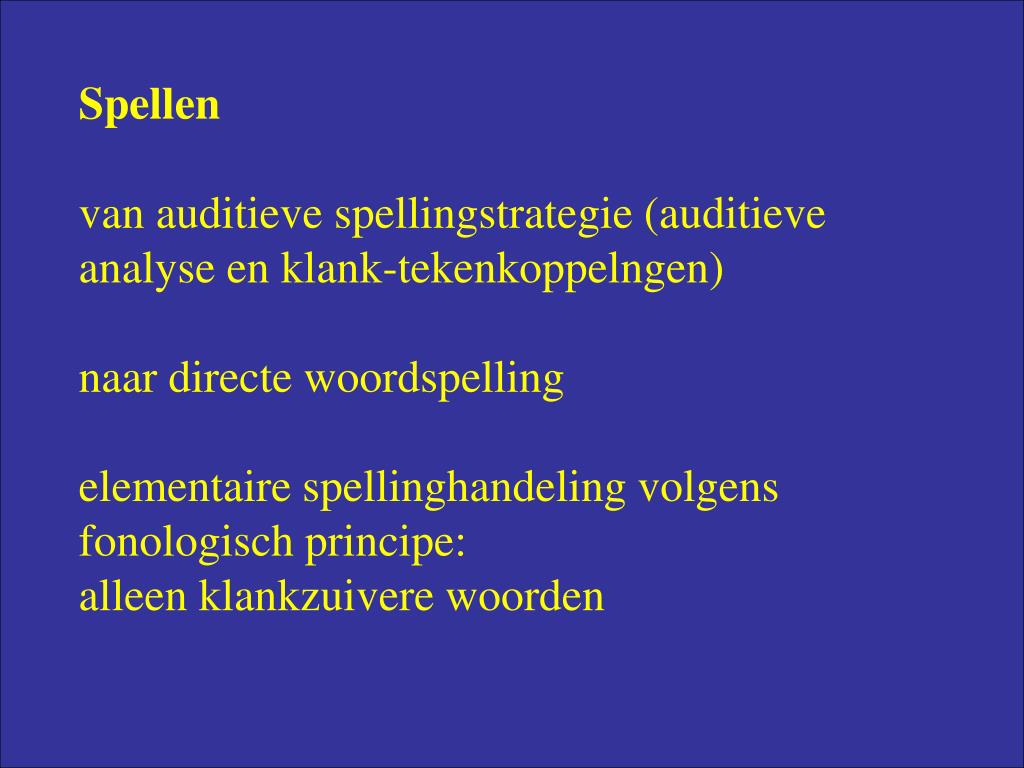 Spellen

van auditieve spellingstrategie (auditieve analyse en klank-tekenkoppelngen)

naar directe woordspelling

elementaire spellinghandeling volgens fonologisch principe:
alleen klankzuivere woorden